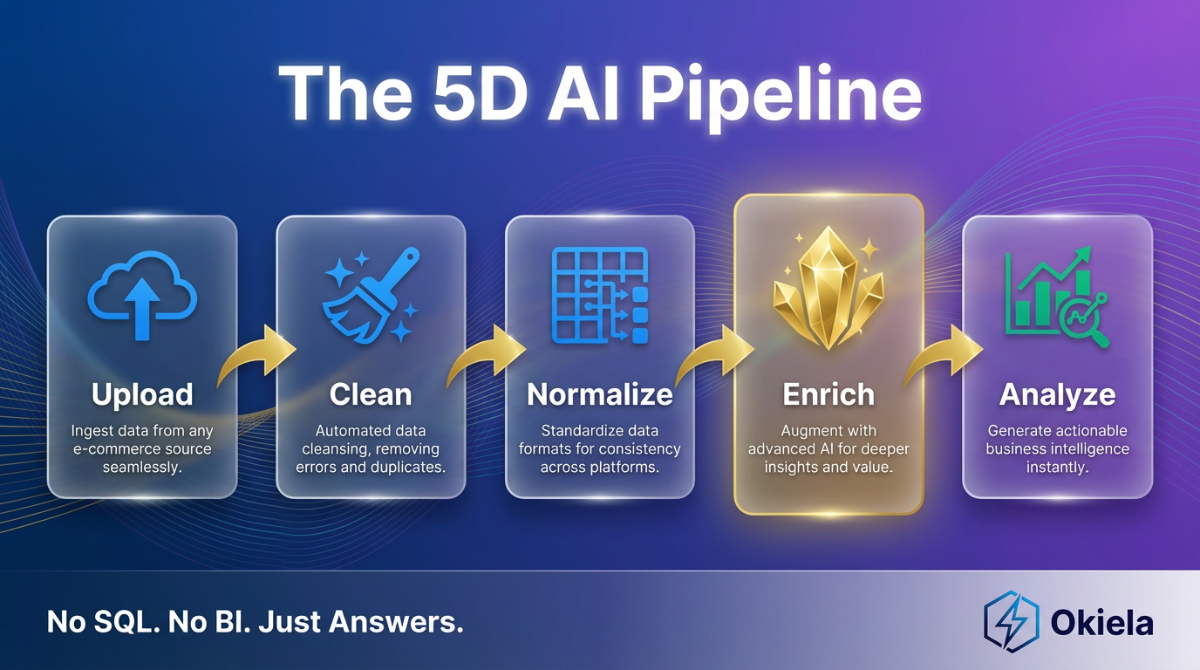 The 5D AI Pipeline

Upload
Ingest data from any e-commerce source seamlessly.

Clean
Automated data cleansing, removing errors and duplicates.

Normalize
Standardize data formats for consistency across platforms.

Enrich
Augment with advanced AI for deeper insights and value.

Analyze
Generate actionable business intelligence instantly.

No SQL. No BI. Just Answers.

Okiela